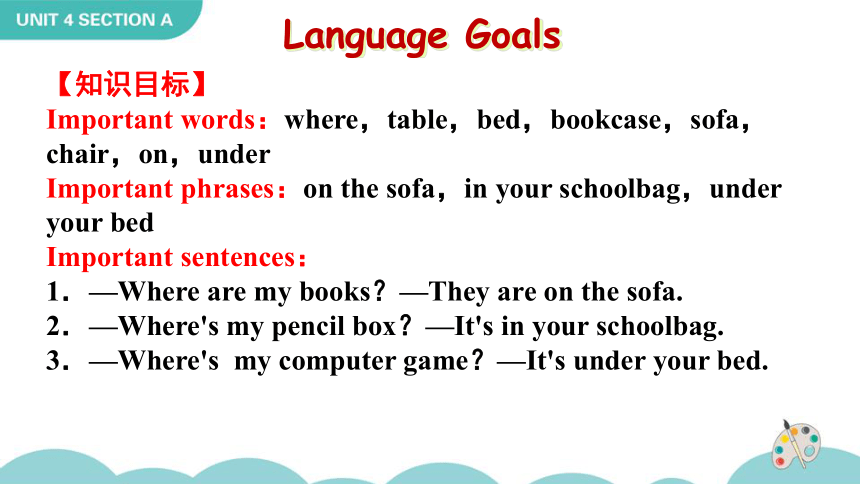 UNIT 4 SECTION A

Language Goals

【知识目标】

Important words：where，table，bed，bookcase，sofa，chair，on，under

Important phrases：on the sofa，in your schoolbag，under your bed

Important sentences：

1．—Where are my books？—They are on the sofa.

2．—Where's my pencil box？—It's in your schoolbag.

3．—Where's my computer game？—It's under your bed.